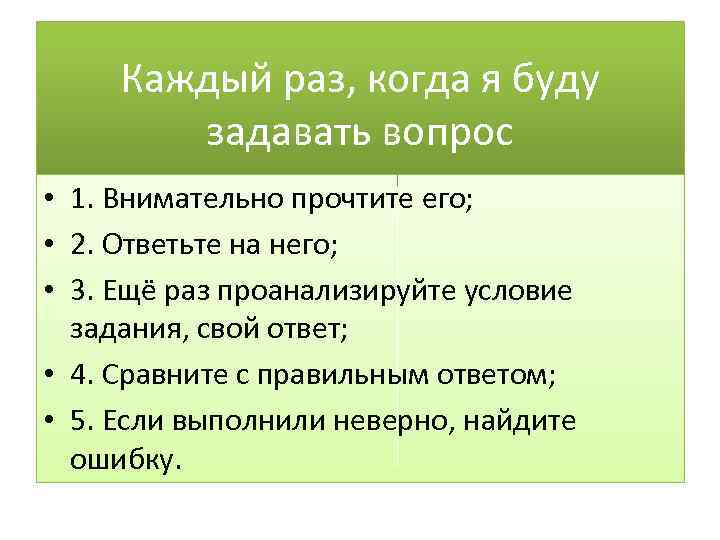 Каждый раз, когда я буду задавать вопрос

• 1. Внимательно прочтите его;
• 2. Ответьте на него;
• 3. Ещё раз проанализируйте условие задания, свой ответ;
• 4. Сравните с правильным ответом;
• 5. Если выполнили неверно, найдите ошибку.